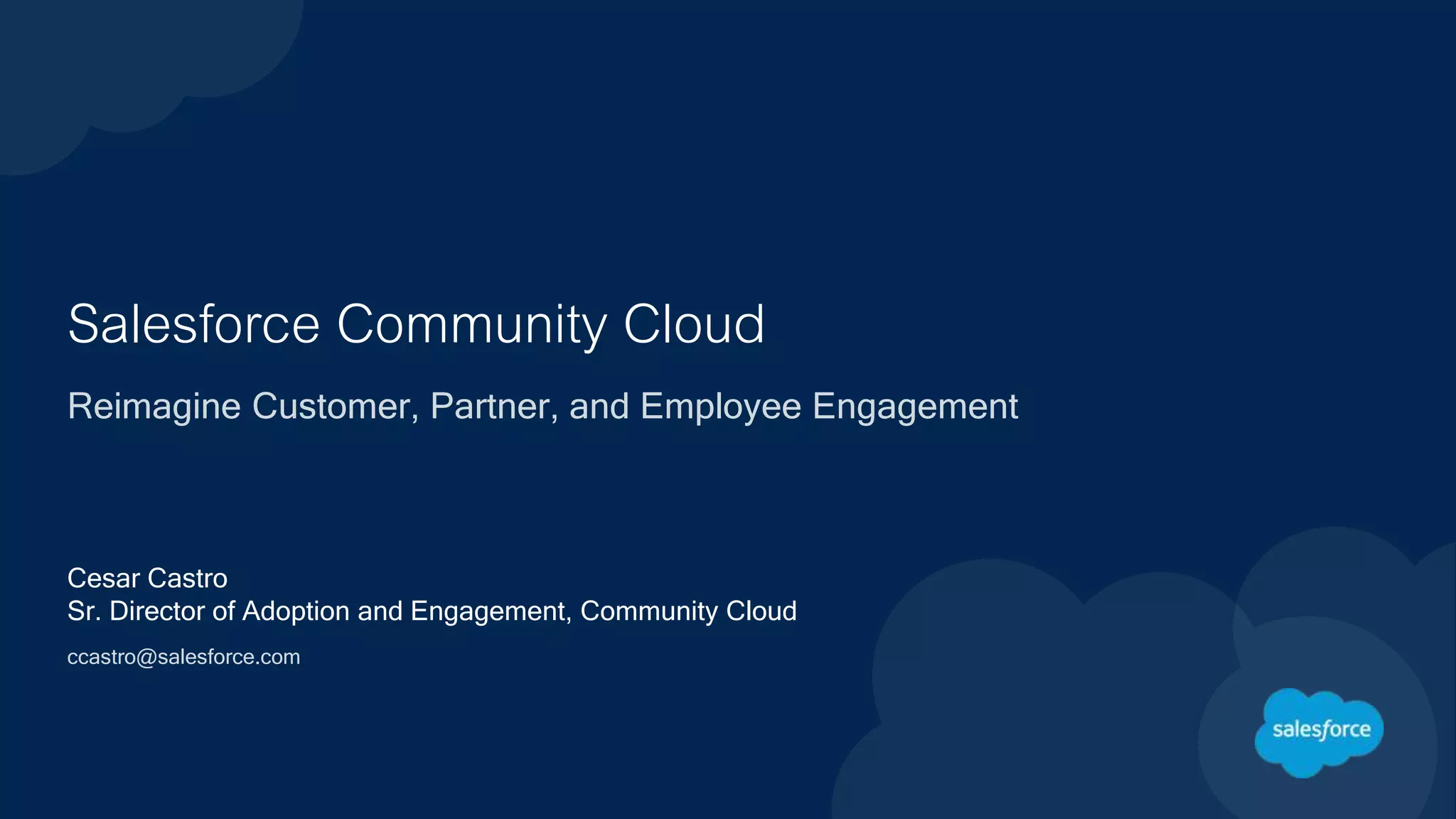 Salesforce Community Cloud

Reimagine Customer, Partner, and Employee Engagement

Cesar Castro
Sr. Director of Adoption and Engagement, Community Cloud

ccastro@salesforce.com

salesforce